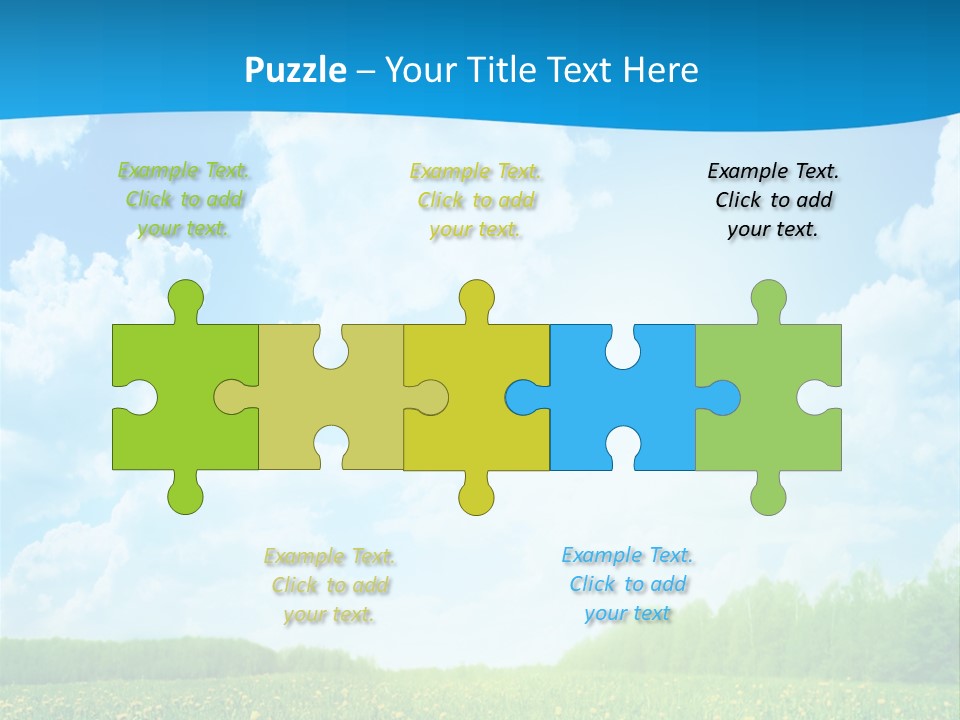 Puzzle – Your Title Text Here

Example Text. Click to add your text.

Example Text. Click to add your text.

Example Text. Click to add your text.

Example Text. Click to add your text.

Example Text. Click to add your text